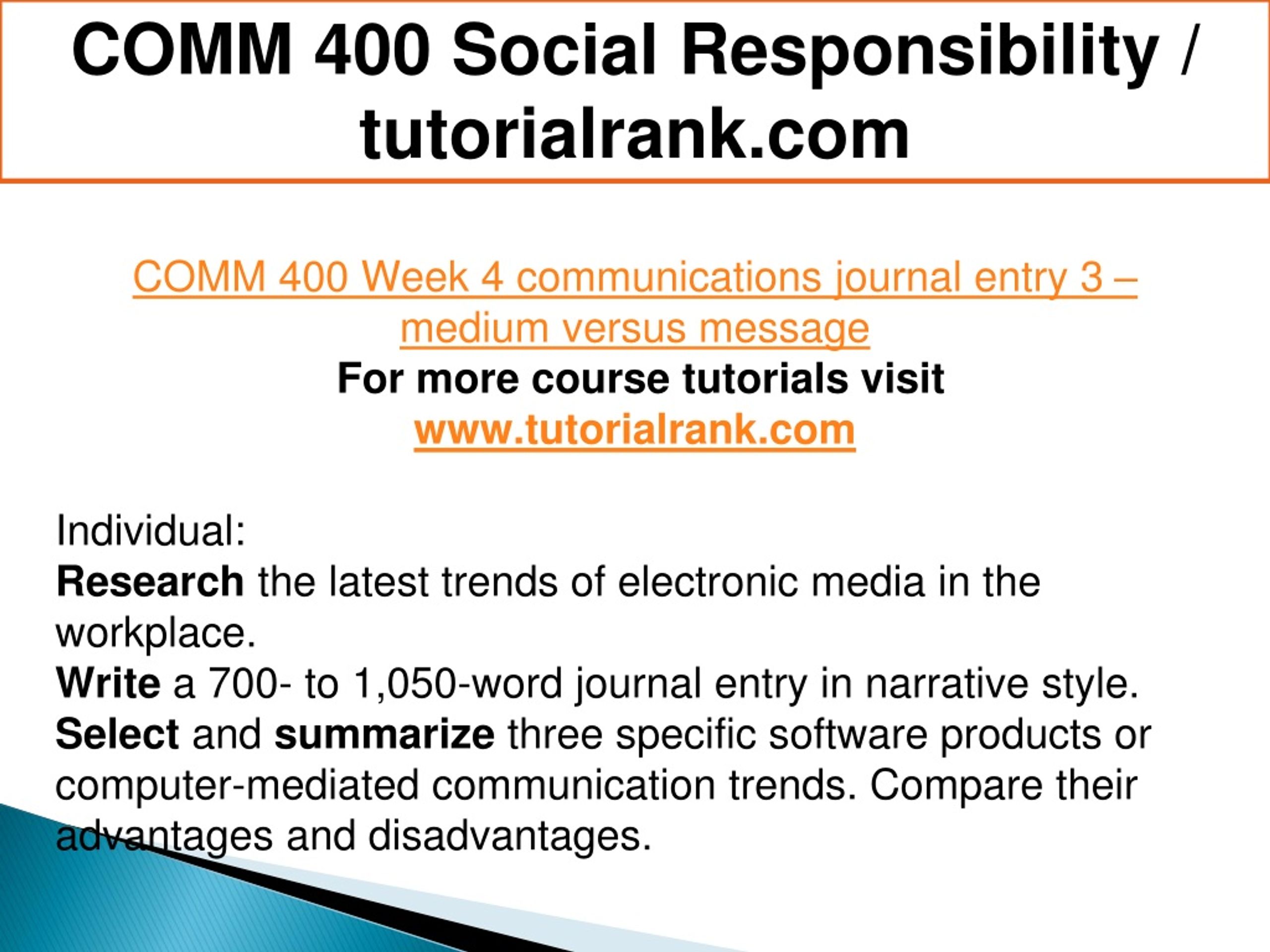 COMM 400 Social Responsibility / tutorialrank.com

COMM 400 Week 4 communications journal entry 3 – medium versus message
For more course tutorials visit
www.tutorialrank.com

Individual:
Research the latest trends of electronic media in the workplace.
Write a 700- to 1,050-word journal entry in narrative style.
Select and summarize three specific software products or computer-mediated communication trends. Compare their advantages and disadvantages.